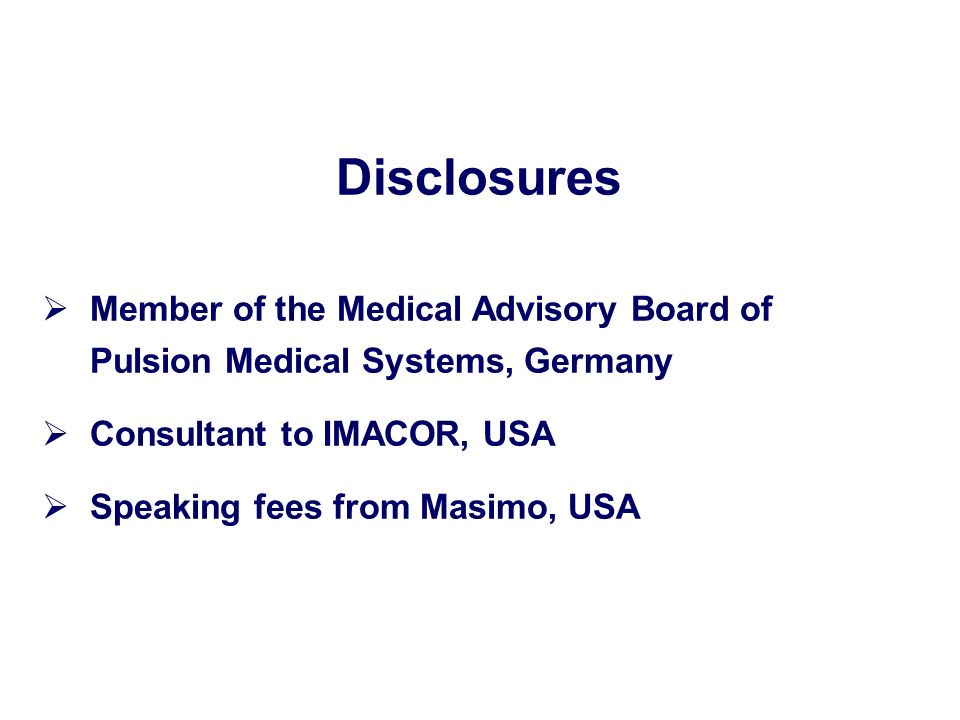 Disclosures

➢ Member of the Medical Advisory Board of Pulsion Medical Systems, Germany

➢ Consultant to IMACOR, USA

➢ Speaking fees from Masimo, USA